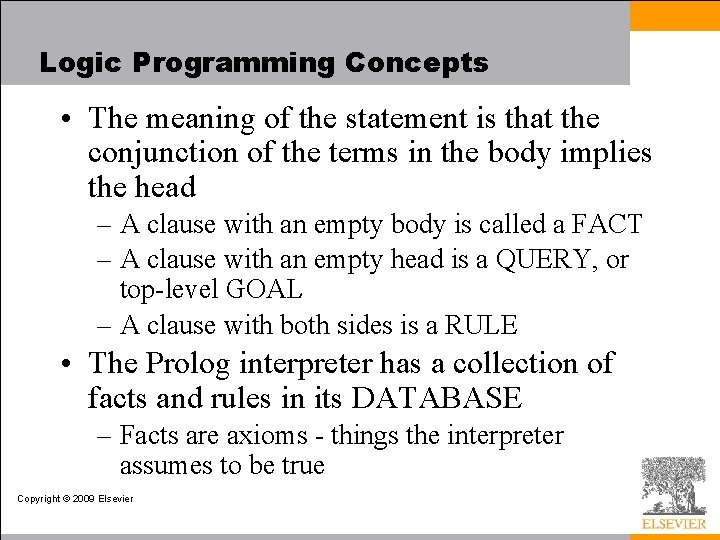 Logic Programming Concepts

• The meaning of the statement is that the conjunction of the terms in the body implies the head

– A clause with an empty body is called a FACT

– A clause with an empty head is a QUERY, or top-level GOAL

– A clause with both sides is a RULE

• The Prolog interpreter has a collection of facts and rules in its DATABASE

– Facts are axioms - things the interpreter assumes to be true

Copyright © 2009 Elsevier

ELSEVIER